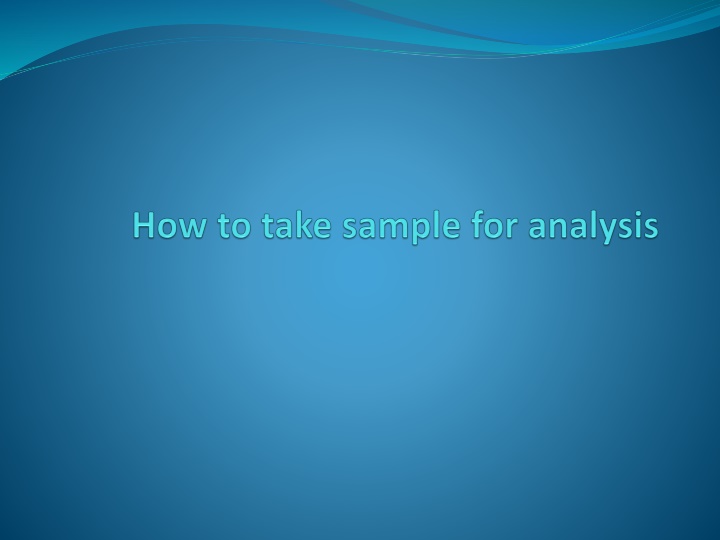 How to take sample for analysis